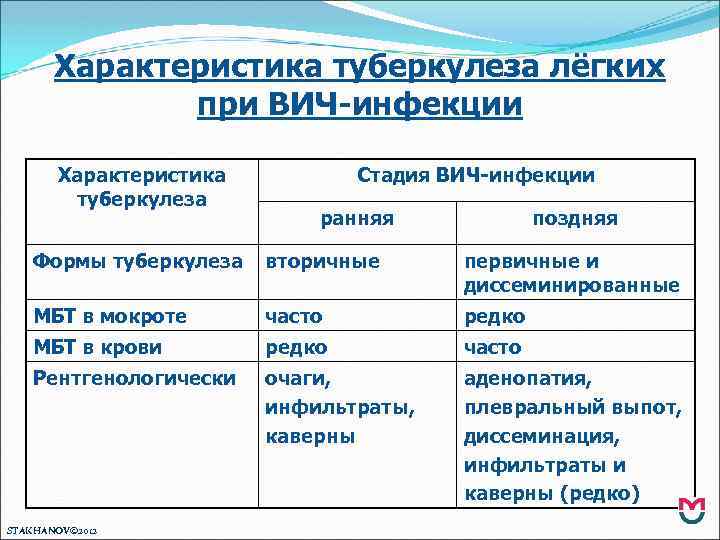 Характеристика туберкулеза лёгких при ВИЧ-инфекции

| Характеристика туберкулеза | Стадия ВИЧ-инфекции | |
|---|---|---|
| | ранняя | поздняя |
| Формы туберкулеза | вторичные | первичные и диссеминированные |
| МБТ в мокроте | часто | редко |
| МБТ в крови | редко | часто |
| Рентгенологически | очаги, инфильтраты, каверны | аденопатия, плевральный выпот, диссеминация, инфильтраты и каверны (редко) |

STAKHANOV©2012